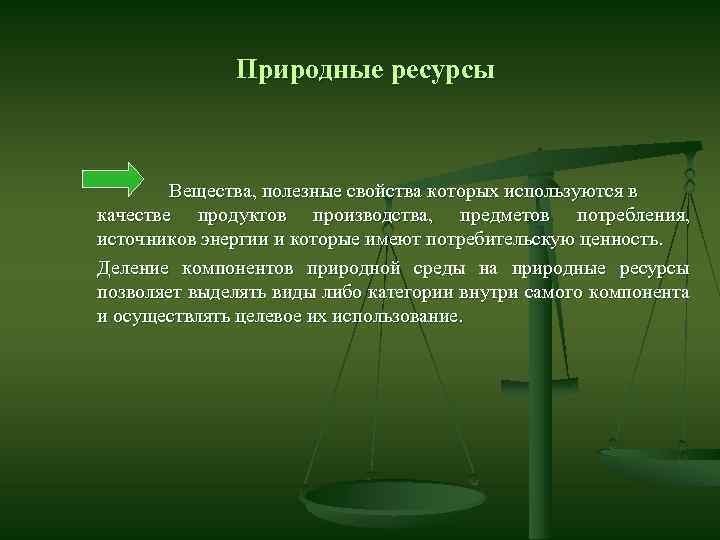 Природные ресурсы

Вещества, полезные свойства которых используются в качестве продуктов производства, предметов потребления, источников энергии и которые имеют потребительскую ценность.

Деление компонентов природной среды на природные ресурсы позволяет выделять виды либо категории внутри самого компонента и осуществлять целевое их использование.